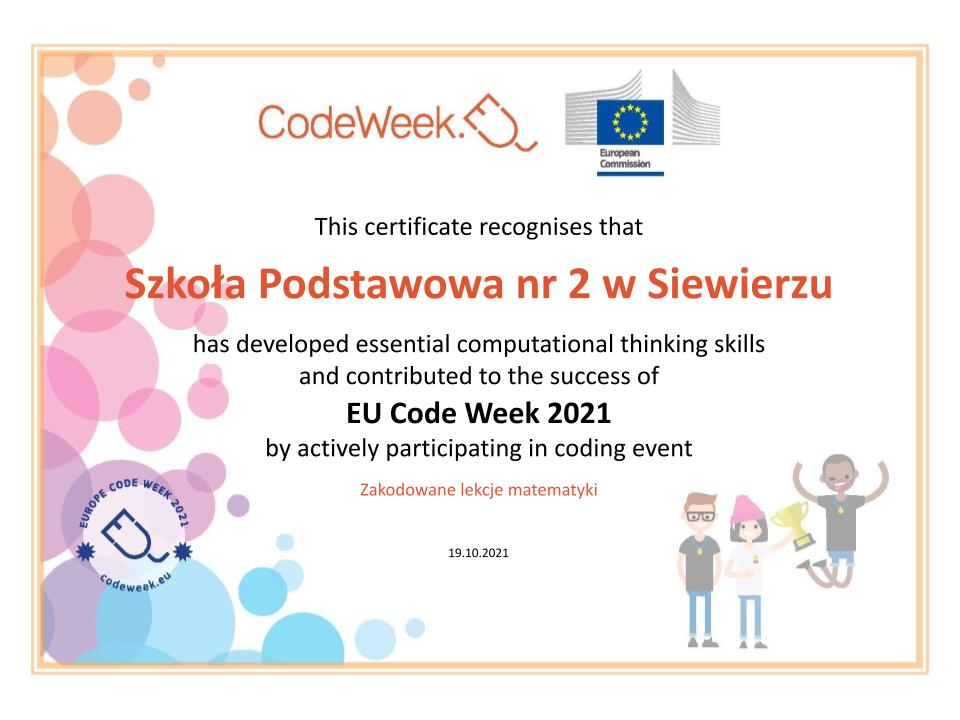 CodeWeek.EU

European Commission

This certificate recognises that

Szkoła Podstawowa nr 2 w Siewierzu

has developed essential computational thinking skills and contributed to the success of

EU Code Week 2021

by actively participating in coding event

Zakodowane lekcje matematyki

19.10.2021

EUROPE CODE WEEK 2021

codeweek.eu